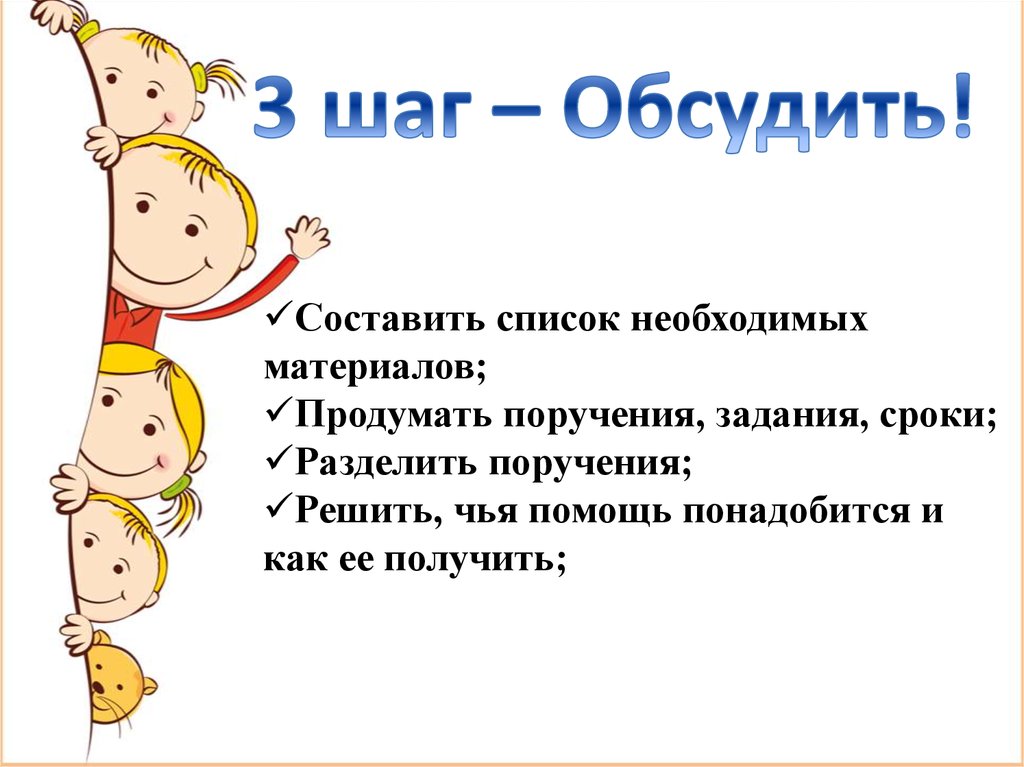 3 шаг – Обсудить!

✓Составить список необходимых материалов;
✓Продумать поручения, задания, сроки;
✓Разделить поручения;
✓Решить, чья помощь понадобится и как ее получить;